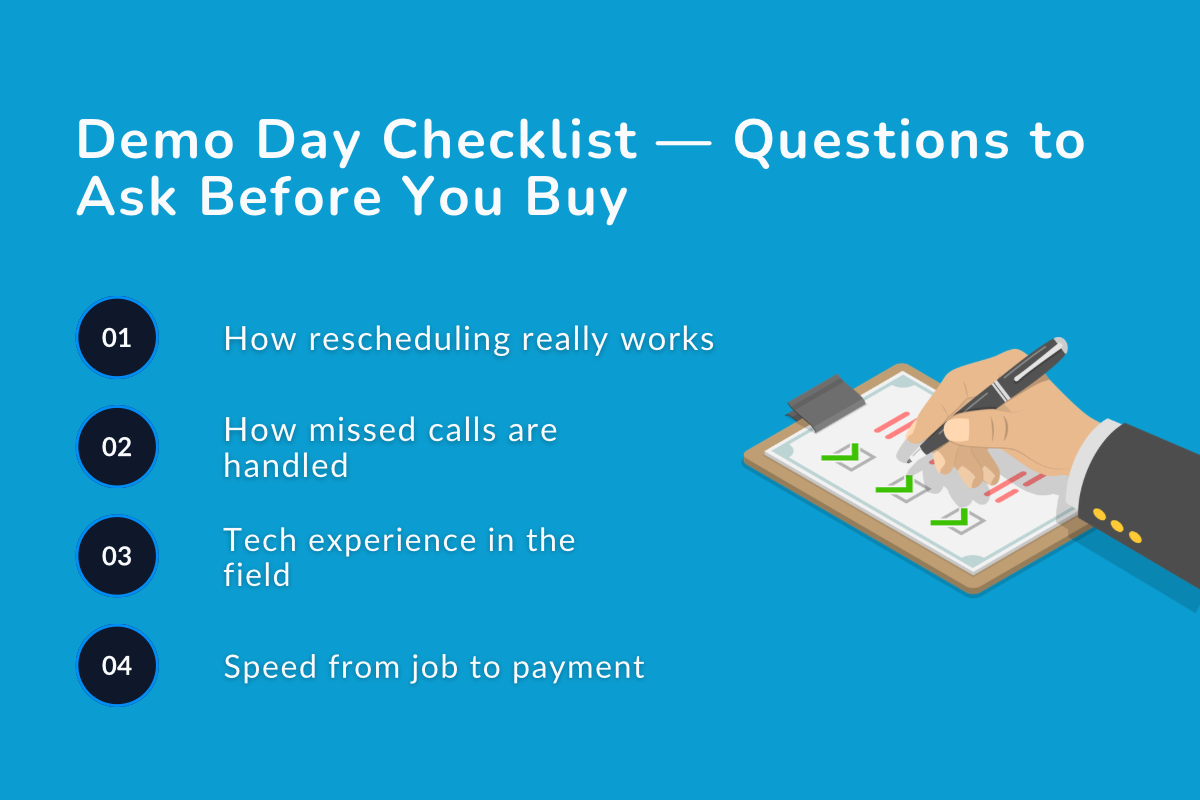 Demo Day Checklist — Questions to Ask Before You Buy

01 How rescheduling really works

02 How missed calls are handled

03 Tech experience in the field

04 Speed from job to payment